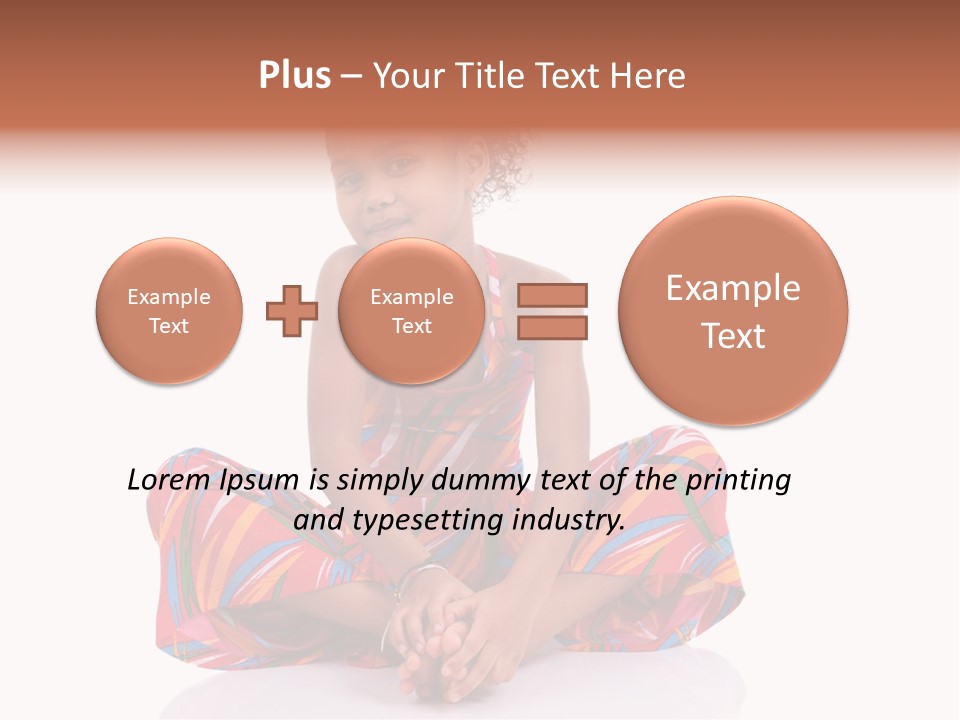 Plus – Your Title Text Here

Example Text

Example Text

Example Text

Lorem Ipsum is simply dummy text of the printing and typesetting industry.